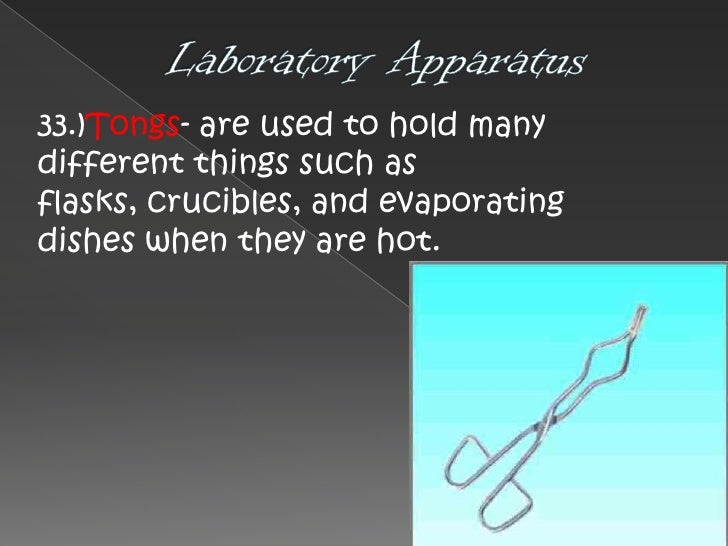 Laboratory Apparatus

33.)Tongs- are used to hold many different things such as flasks, crucibles, and evaporating dishes when they are hot.